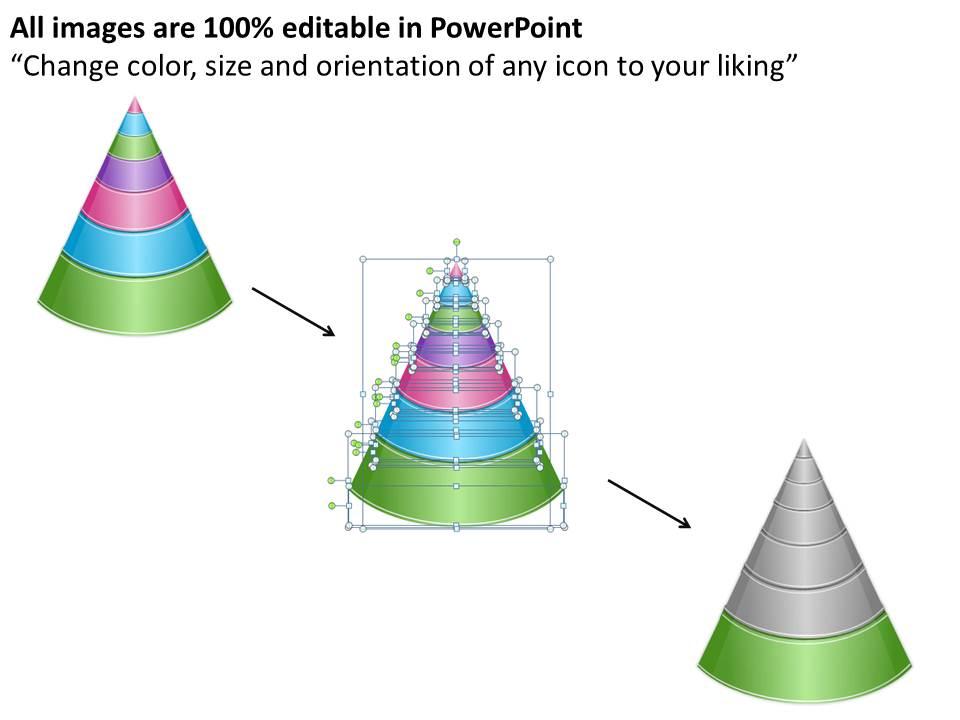 All images are 100% editable in PowerPoint
“Change color, size and orientation of any icon to your liking”